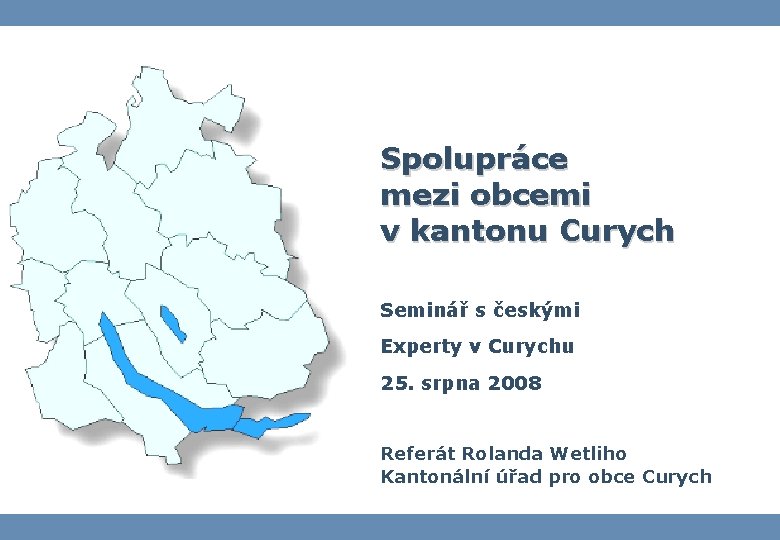 Spolupráce mezi obcemi v kantonu Curych

Seminář s českými

Experty v Curychu

25. srpna 2008

Referát Rolanda Wetliho
Kantonální úřad pro obce Curych